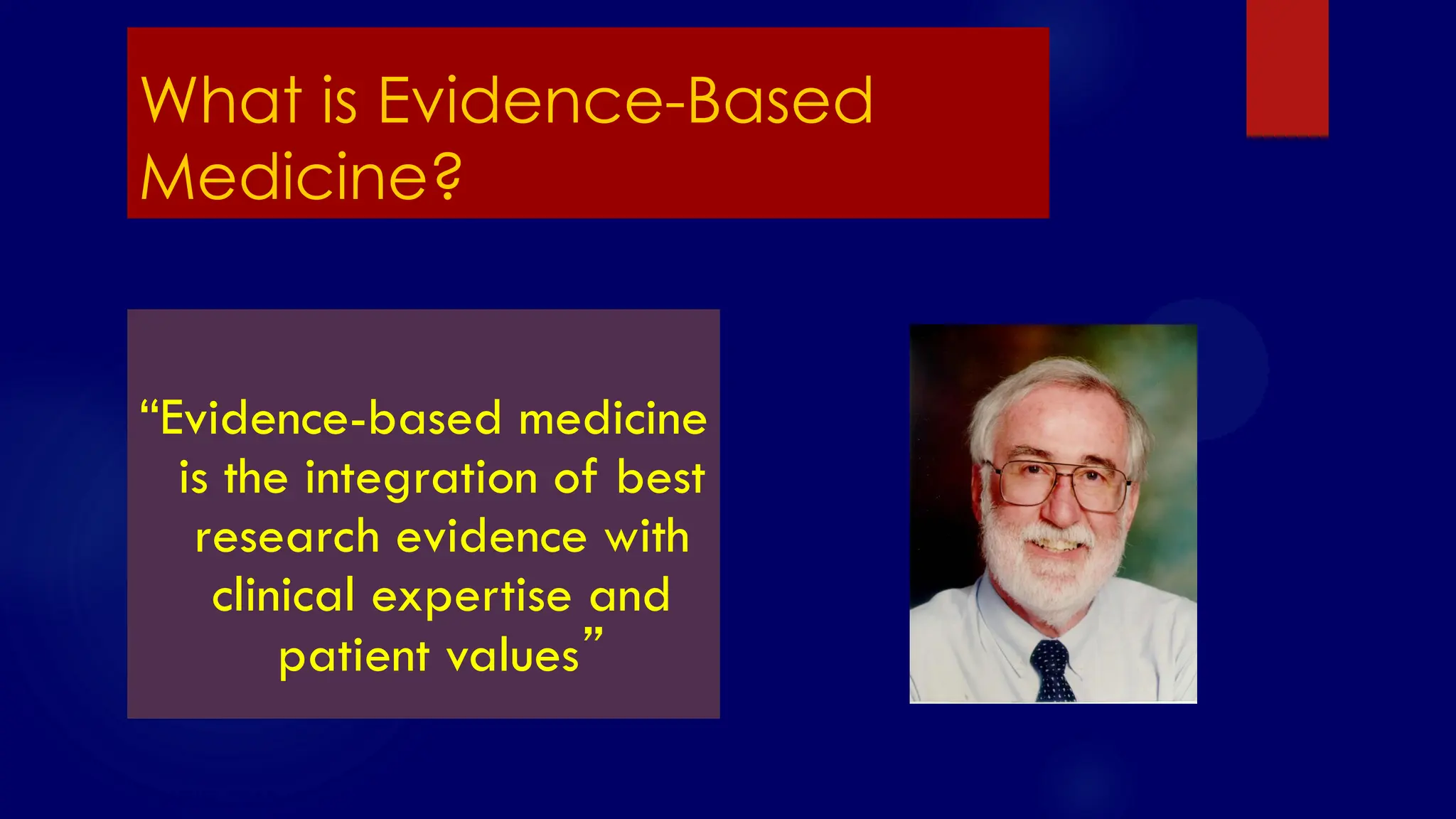 What is Evidence-Based Medicine?

“Evidence-based medicine is the integration of best research evidence with clinical expertise and patient values”